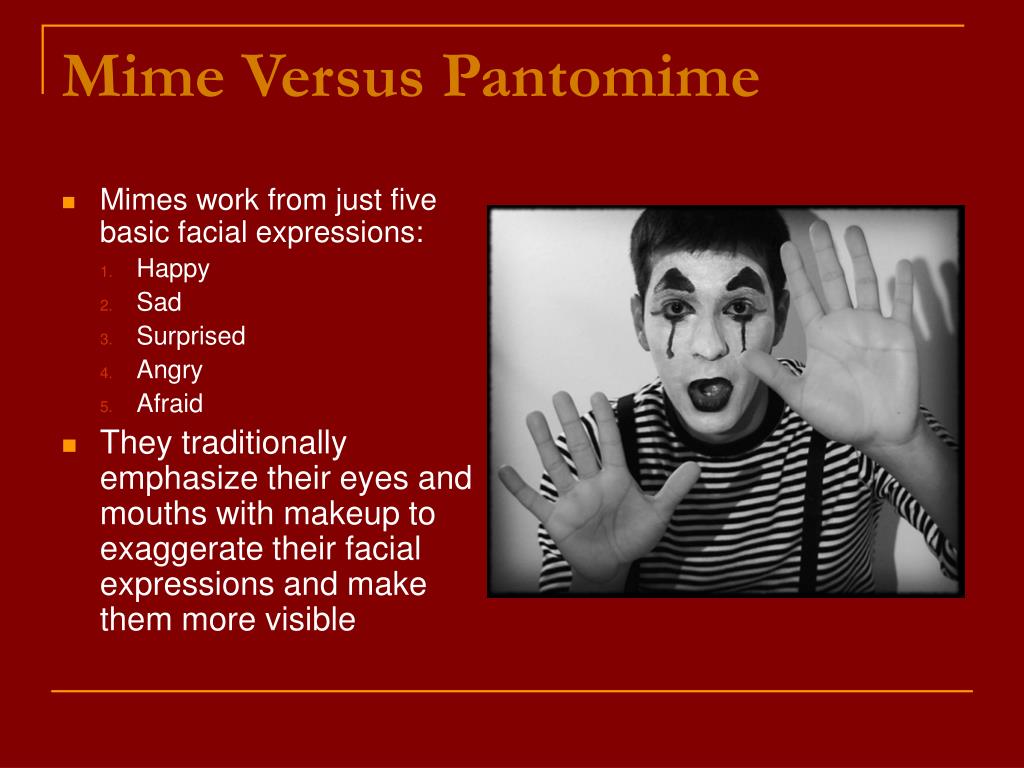 Mime Versus Pantomime

- Mimes work from just five basic facial expressions:
  1. Happy
  2. Sad
  3. Surprised
  4. Angry
  5. Afraid
- They traditionally emphasize their eyes and mouths with makeup to exaggerate their facial expressions and make them more visible